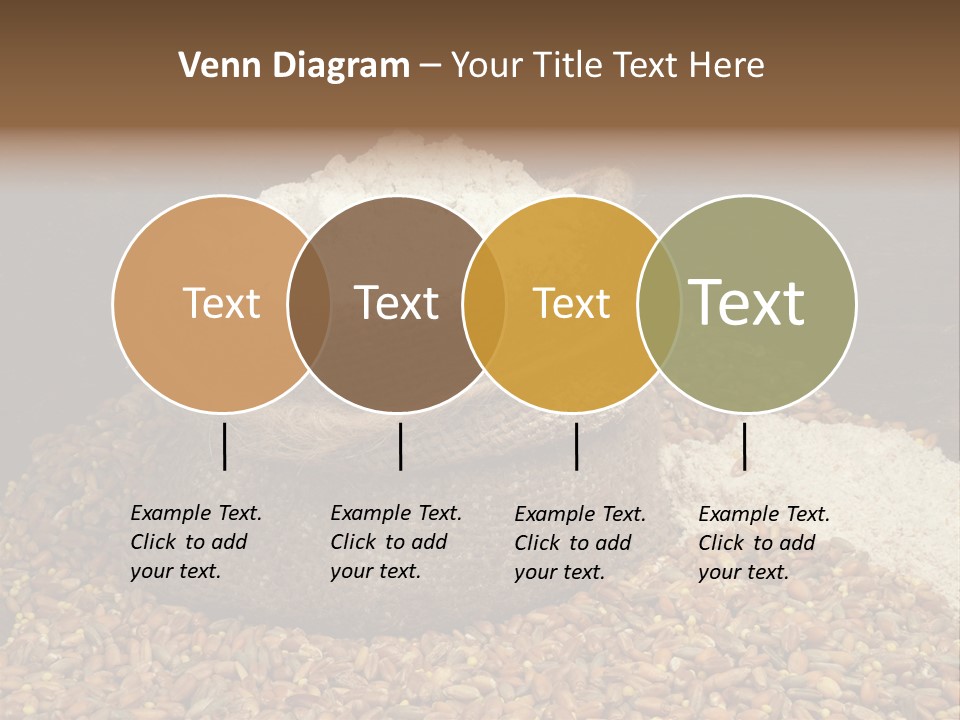 Venn Diagram – Your Title Text Here

Text

Text

Text

Text

Example Text. Click to add your text.

Example Text. Click to add your text.

Example Text. Click to add your text.

Example Text. Click to add your text.